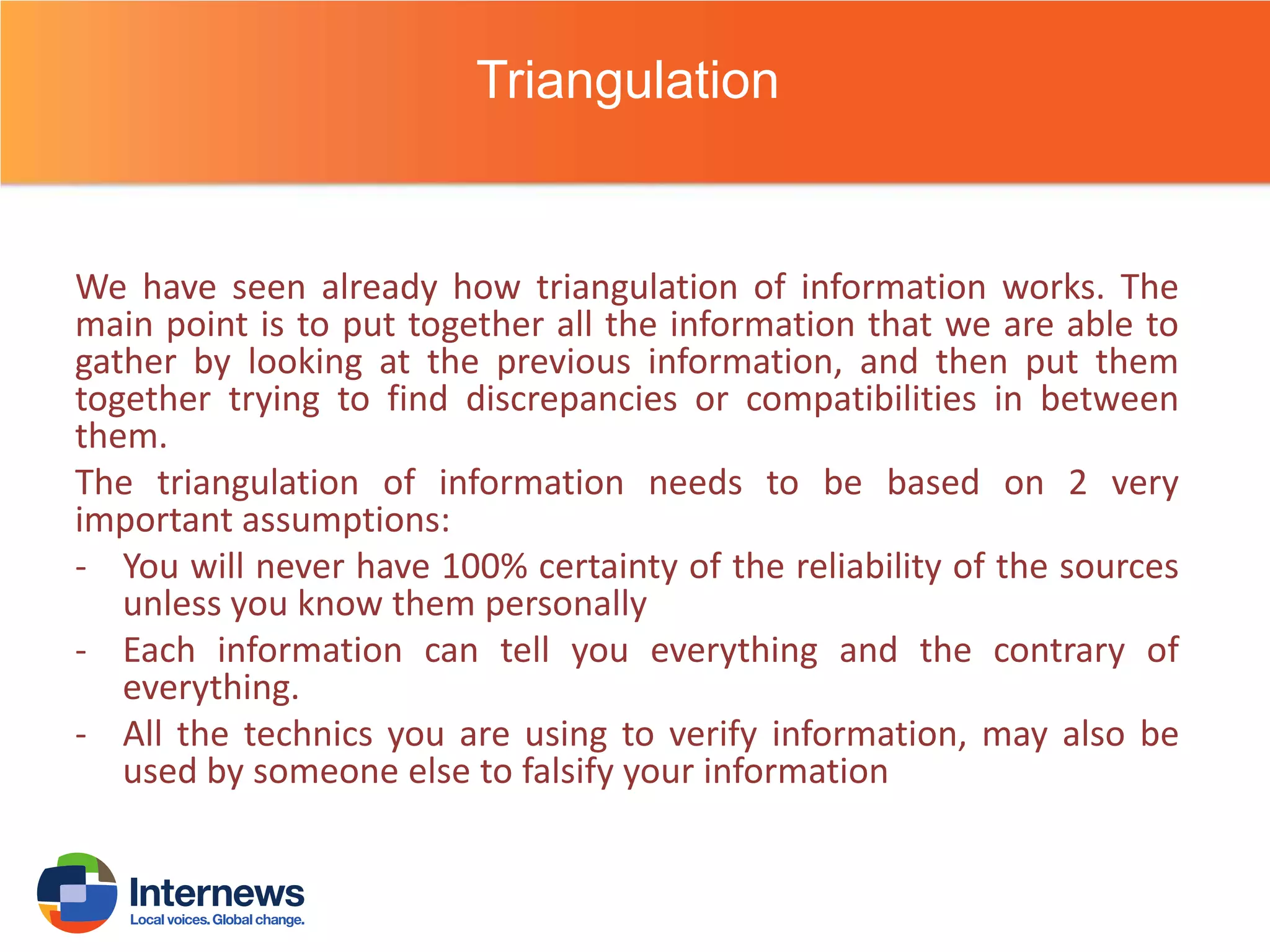 Triangulation

We have seen already how triangulation of information works. The main point is to put together all the information that we are able to gather by looking at the previous information, and then put them together trying to find discrepancies or compatibilities in between them.

The triangulation of information needs to be based on 2 very important assumptions:

- You will never have 100% certainty of the reliability of the sources unless you know them personally
- Each information can tell you everything and the contrary of everything.
- All the technics you are using to verify information, may also be used by someone else to falsify your information

Internews
Local voices. Global change.